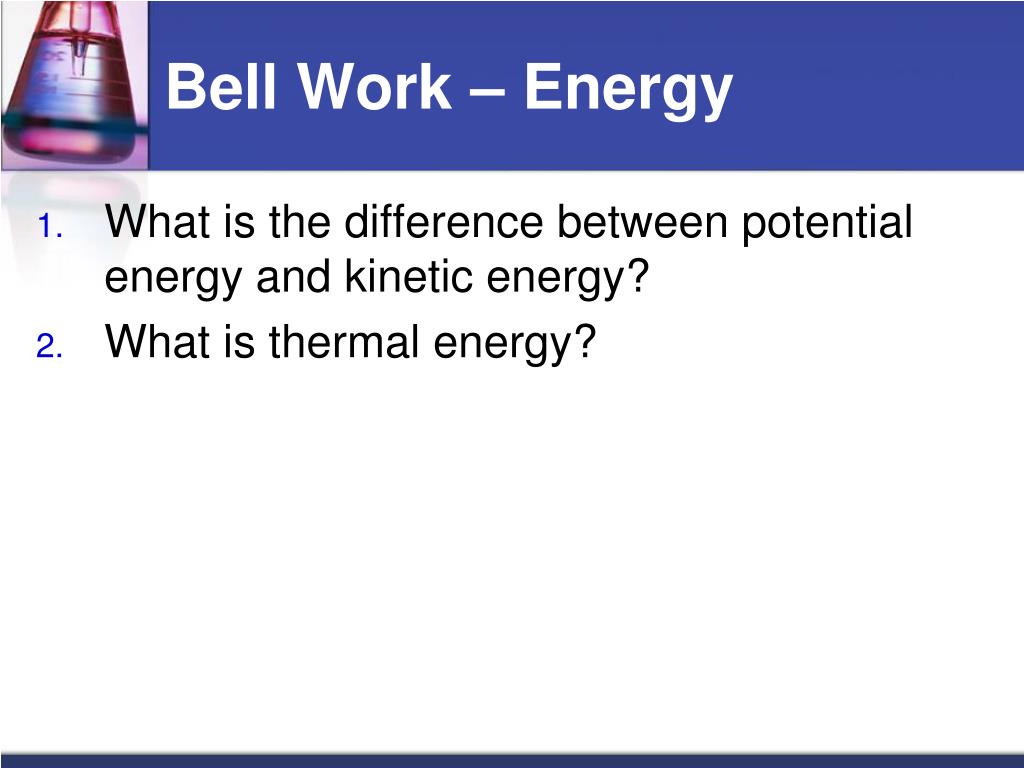 Bell Work – Energy

1. What is the difference between potential energy and kinetic energy?
2. What is thermal energy?